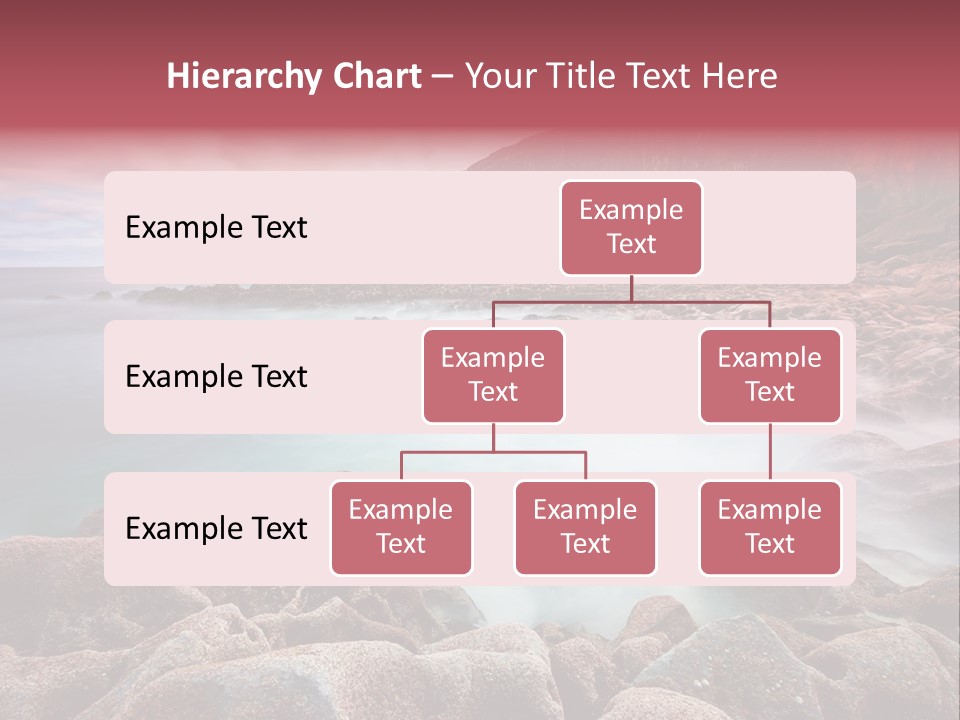 Hierarchy Chart – Your Title Text Here

Example Text

Example Text

Example Text

Example Text

Example Text

Example Text

Example Text

Example Text

Example Text